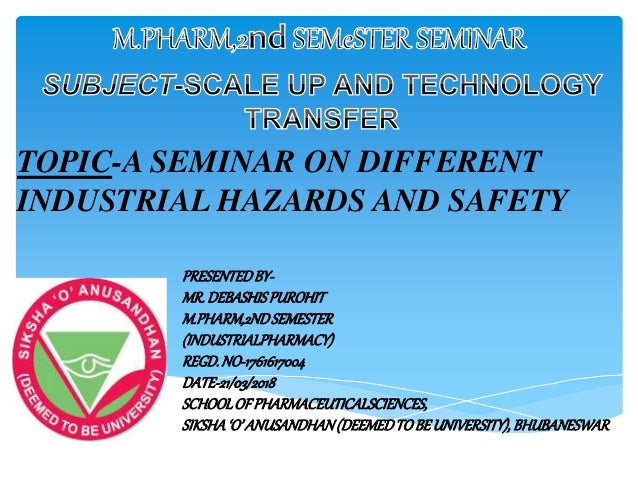 M.PHARM,2nd SEMeSTER SEMINAR

SUBJECT-SCALE UP AND TECHNOLOGY TRANSFER

TOPIC-A SEMINAR ON DIFFERENT INDUSTRIAL HAZARDS AND SAFETY

SIKSHA 'O' ANUSANDHAN (DEEMED TO BE UNIVERSITY)

PRESENTED BY-
MR. DEBASHIS PUROHIT
M.PHARM,2ND SEMESTER
(INDUSTRIALPHARMACY)
REGD. NO-1761617004
DATE-21/03/2018
SCHOOL OF PHARMACEUTICALSCIENCES,
SIKSHA 'O' ANUSANDHAN (DEEMED TO BE UNIVERSITY), BHUBANESWAR